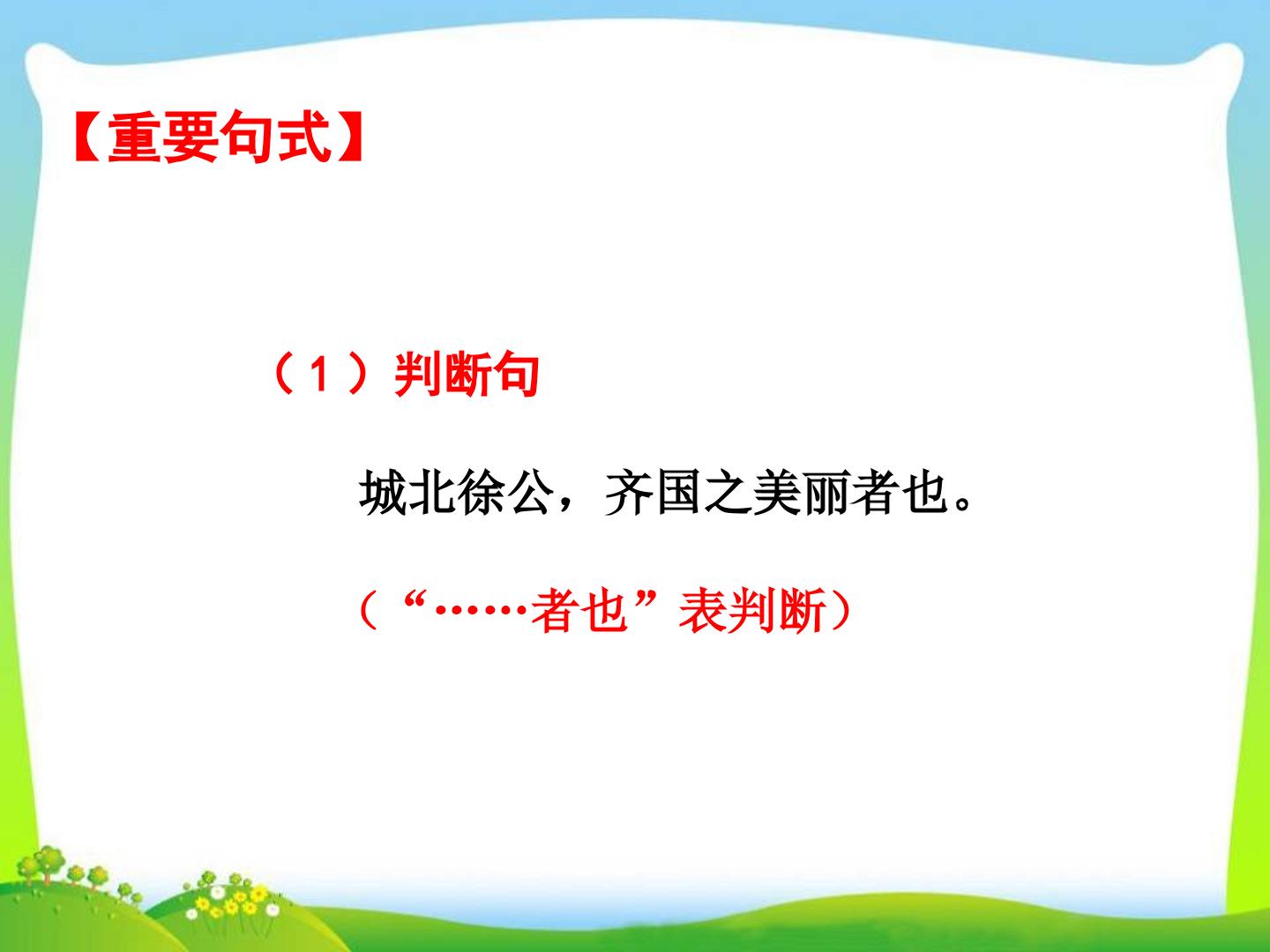 【重要句式】

（1）判断句

城北徐公，齐国之美丽者也。

（“……者也”表判断）